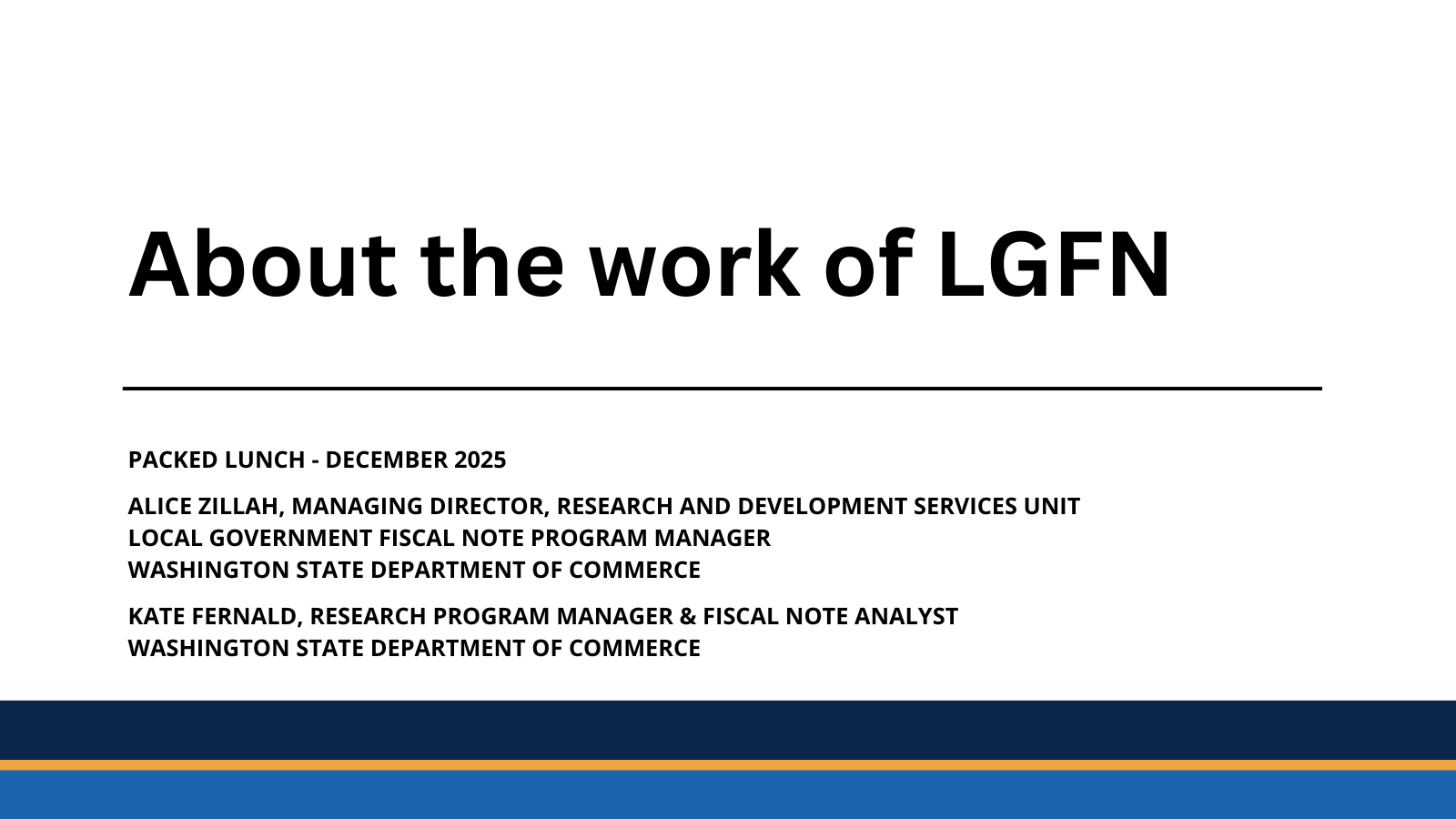 About the work of LGFN

PACKED LUNCH - DECEMBER 2025

ALICE ZILLAH, MANAGING DIRECTOR, RESEARCH AND DEVELOPMENT SERVICES UNIT
LOCAL GOVERNMENT FISCAL NOTE PROGRAM MANAGER
WASHINGTON STATE DEPARTMENT OF COMMERCE

KATE FERNALD, RESEARCH PROGRAM MANAGER & FISCAL NOTE ANALYST
WASHINGTON STATE DEPARTMENT OF COMMERCE